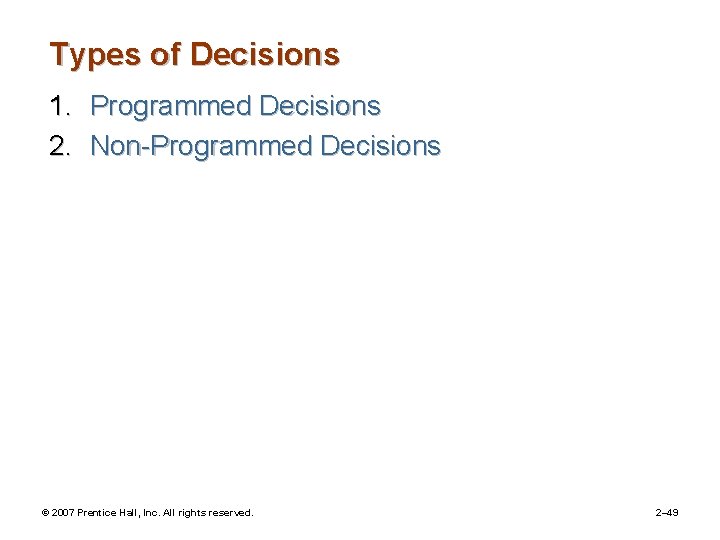 Types of Decisions

1. Programmed Decisions
2. Non-Programmed Decisions

© 2007 Prentice Hall, Inc. All rights reserved.

2–49